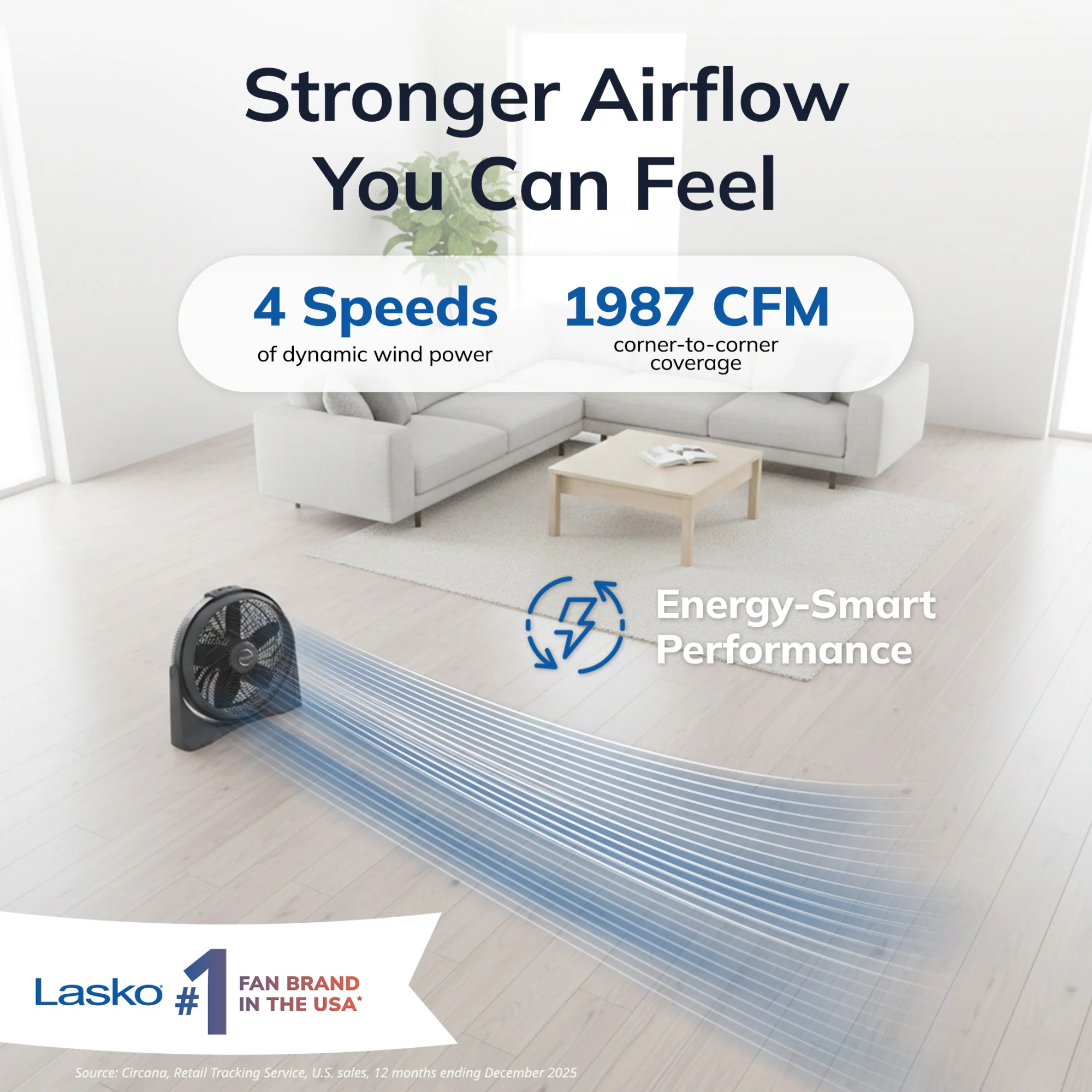 Stronger Airflow You Can Feel

4 Speeds
of dynamic wind power

1987 CFM
corner-to-corner coverage

Energy-Smart Performance

Lasko #1 FAN BRAND IN THE USA*

Source: Circana, Retail Tracking Service, U.S. sales, 12 months ending December 2025